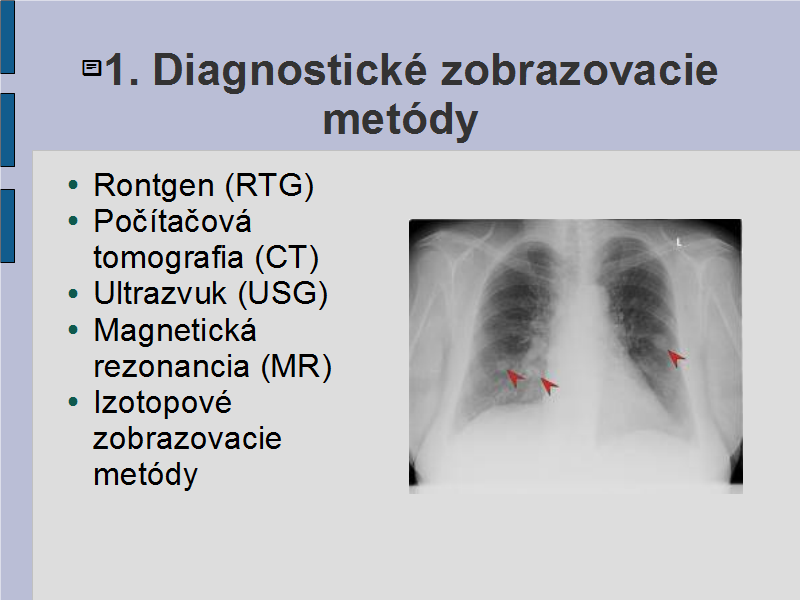 1. Diagnostické zobrazovacie metódy

- Rontgen (RTG)
- Počítačová tomografia (CT)
- Ultrazvuk (USG)
- Magnetická rezonancia (MR)
- Izotopové zobrazovacie metódy

L